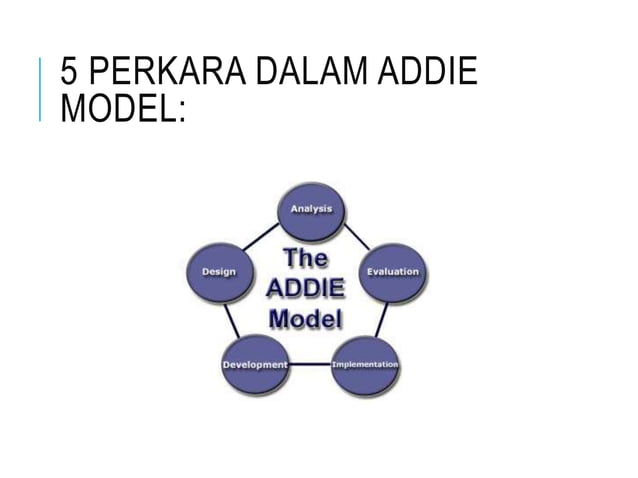 5 PERKARA DALAM ADDIE MODEL:

Analysis

Design

The ADDIE Model

Evaluation

Development

Implementation